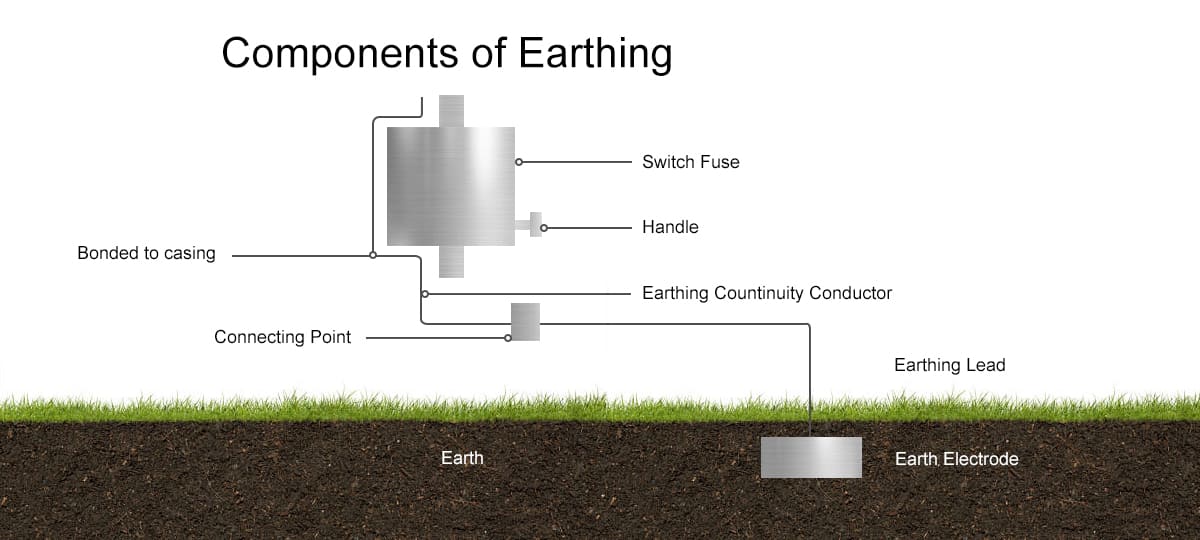 Components of Earthing

Switch Fuse

Handle

Bonded to casing

Earthing Countinuity Conductor

Connecting Point

Earthing Lead

Earth

Earth Electrode